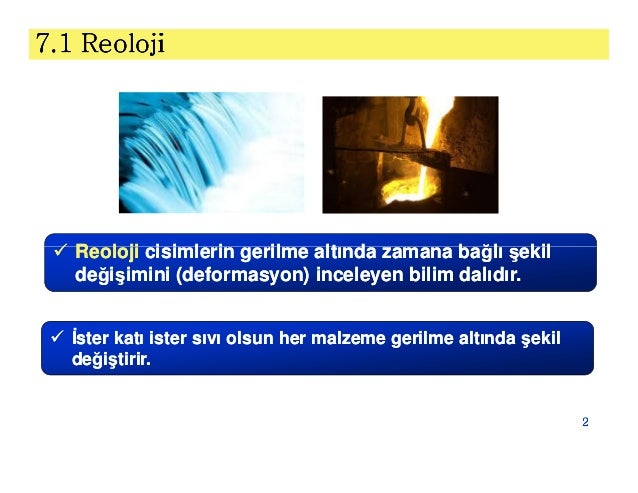 7.1 Reoloji

✓ Reoloji cisimlerin gerilme altında zamana bağlı şekil değişimini (deformasyon) inceleyen bilim dalıdır.

✓ İster katı ister sıvı olsun her malzeme gerilme altında şekil değiştirir.

2